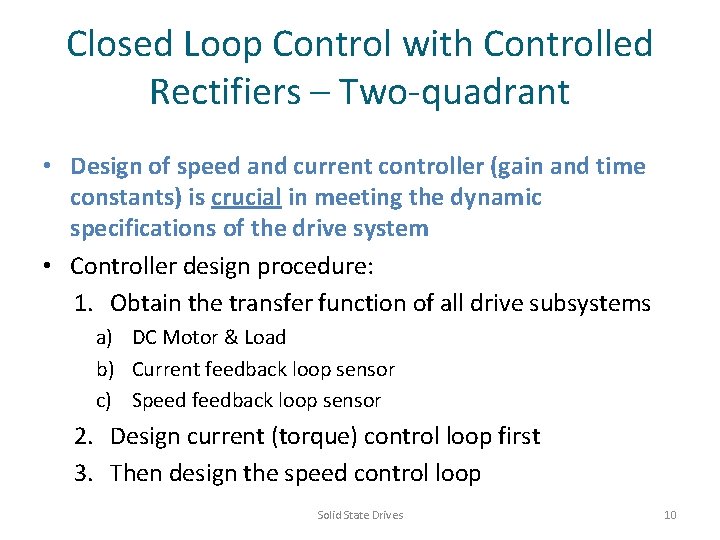 Closed Loop Control with Controlled Rectifiers – Two-quadrant

• Design of speed and current controller (gain and time constants) is crucial in meeting the dynamic specifications of the drive system
• Controller design procedure:
1. Obtain the transfer function of all drive subsystems
a) DC Motor & Load
b) Current feedback loop sensor
c) Speed feedback loop sensor
2. Design current (torque) control loop first
3. Then design the speed control loop

Solid State Drives

10